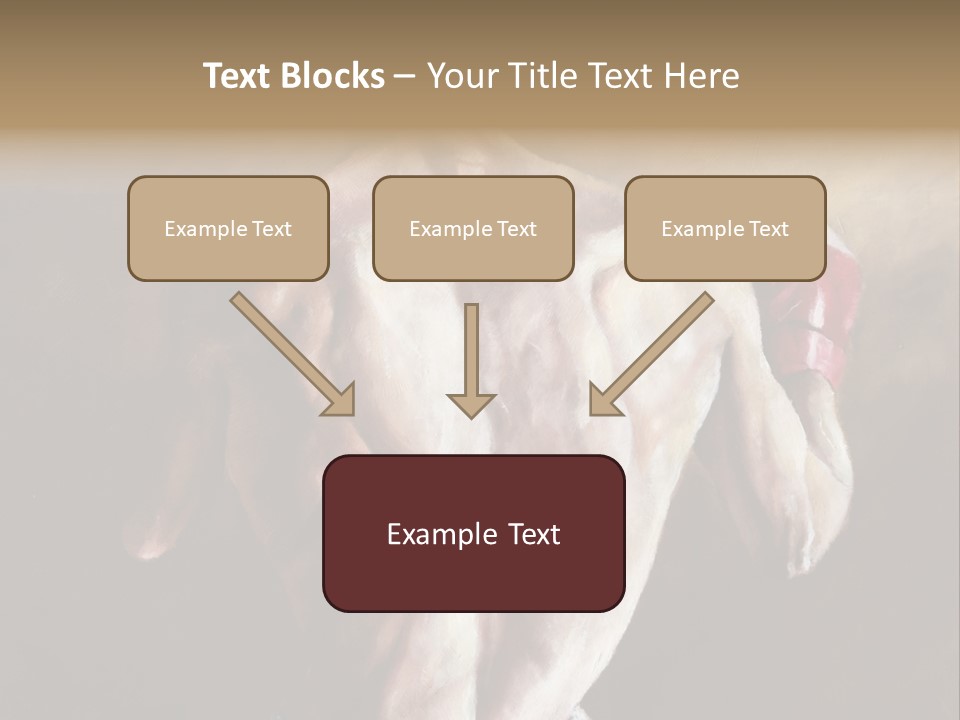 Text Blocks – Your Title Text Here

Example Text

Example Text

Example Text

Example Text